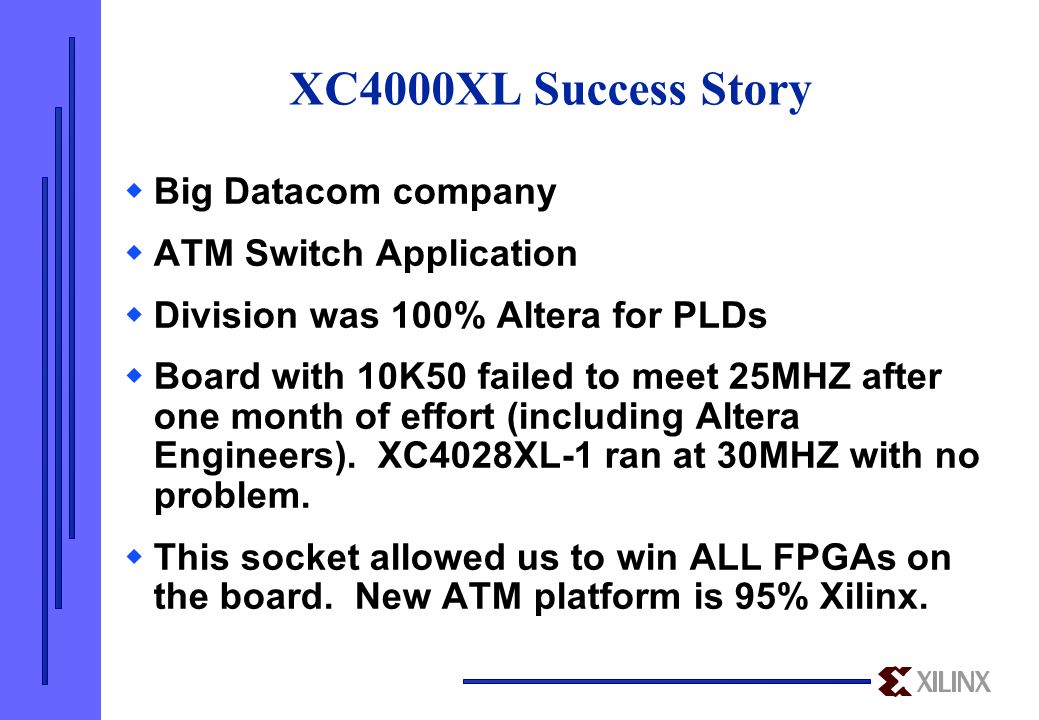 XC4000XL Success Story

Big Datacom company

ATM Switch Application

Division was 100% Altera for PLDs

Board with 10K50 failed to meet 25MHZ after one month of effort (including Altera Engineers). XC4028XL-1 ran at 30MHZ with no problem.

This socket allowed us to win ALL FPGAs on the board. New ATM platform is 95% Xilinx.

XILINX